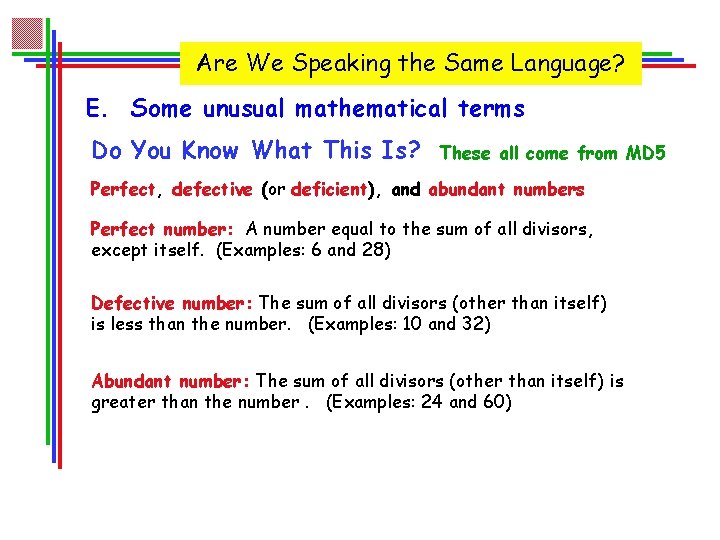 Are We Speaking the Same Language?

E. Some unusual mathematical terms

Do You Know What This Is? These all come from MD5

Perfect, defective (or deficient), and abundant numbers

Perfect number: A number equal to the sum of all divisors, except itself. (Examples: 6 and 28)

Defective number: The sum of all divisors (other than itself) is less than the number. (Examples: 10 and 32)

Abundant number: The sum of all divisors (other than itself) is greater than the number . (Examples: 24 and 60)